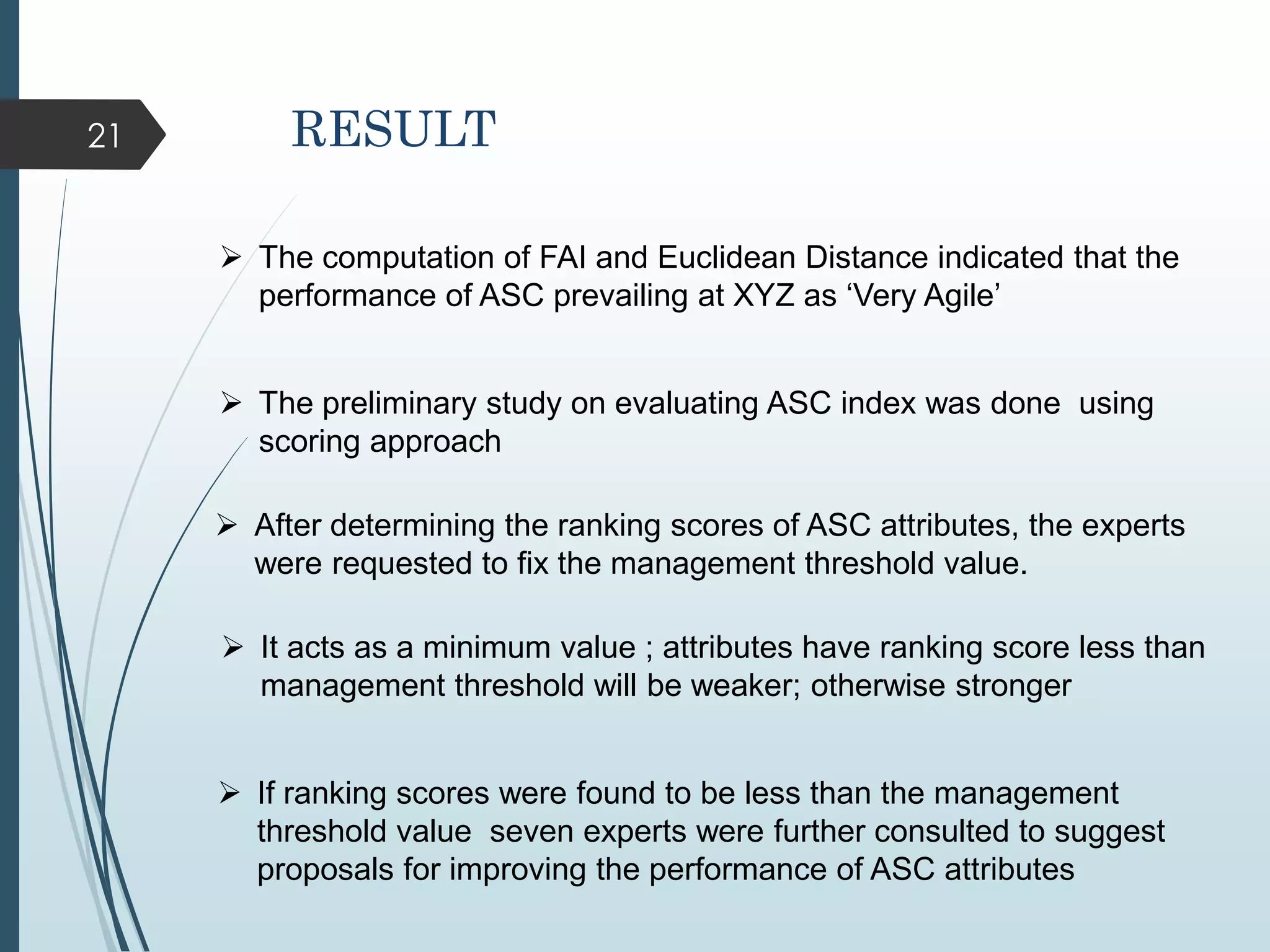 21

RESULT

➢ The computation of FAI and Euclidean Distance indicated that the performance of ASC prevailing at XYZ as ‘Very Agile’

➢ The preliminary study on evaluating ASC index was done using scoring approach

➢ After determining the ranking scores of ASC attributes, the experts were requested to fix the management threshold value.

➢ It acts as a minimum value ; attributes have ranking score less than management threshold will be weaker; otherwise stronger

➢ If ranking scores were found to be less than the management threshold value seven experts were further consulted to suggest proposals for improving the performance of ASC attributes